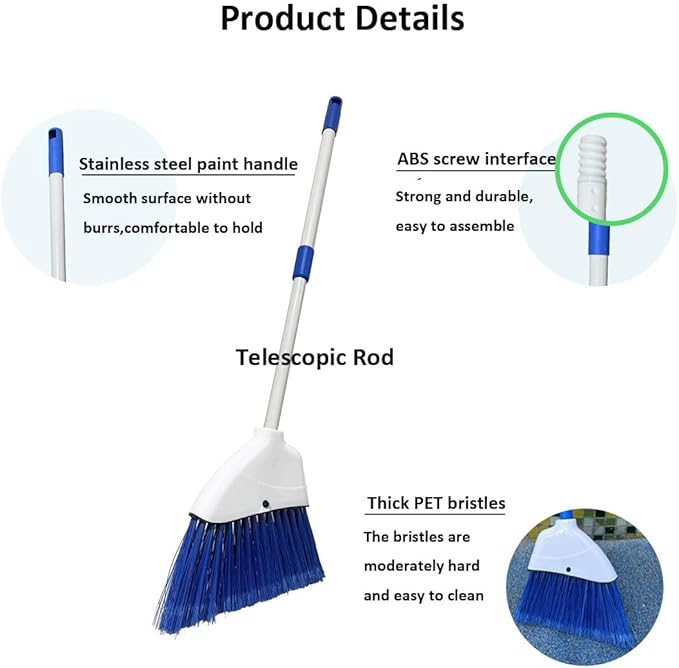 Product Details

Stainless steel paint handle

Smooth surface without burrs,comfortable to hold

ABS screw interface

Strong and durable, easy to assemble

Telescopic Rod

Thick PET bristles

The bristles are moderately hard and easy to clean